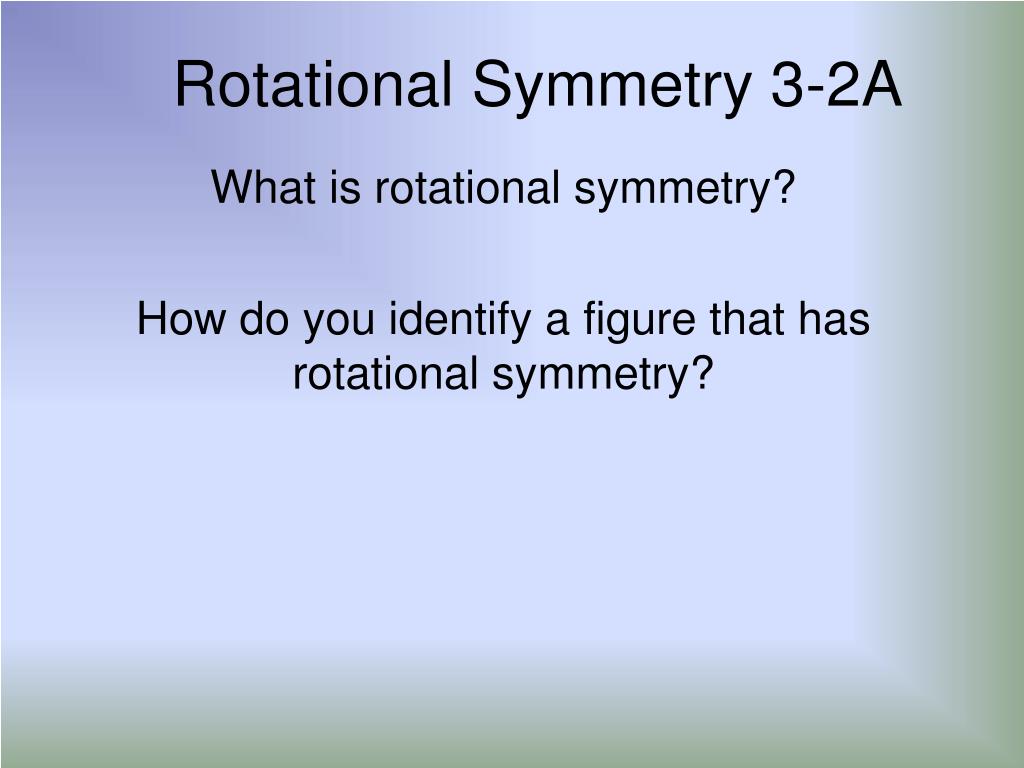 Rotational Symmetry 3-2A

What is rotational symmetry?

How do you identify a figure that has rotational symmetry?